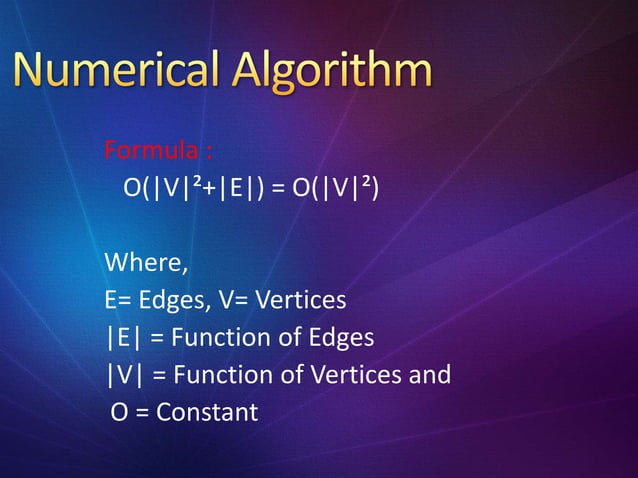 Numerical Algorithm

Formula :

$O(|V|^2+|E|) = O(|V|^2)$

Where,

E= Edges, V= Vertices

|E| = Function of Edges

|V| = Function of Vertices and

O = Constant